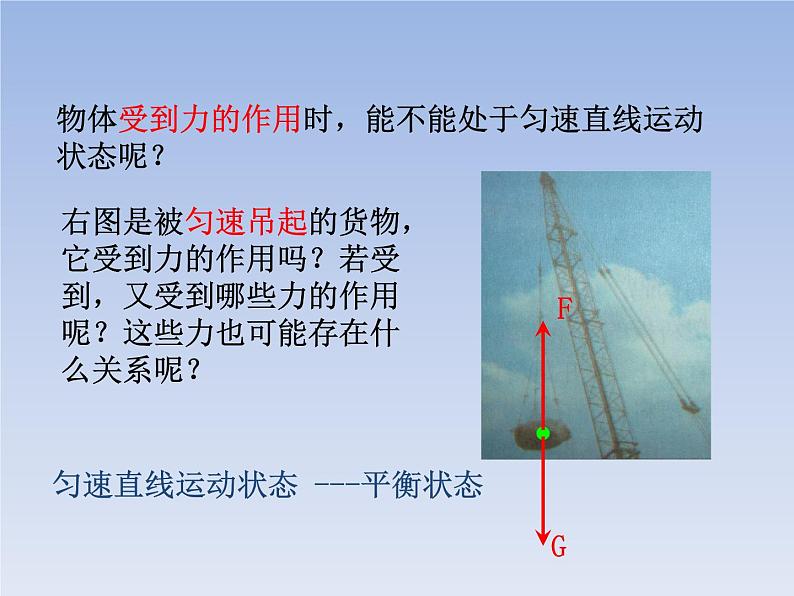 物体受到力的作用时，能不能处于匀速直线运动状态呢？

右图是被匀速吊起的货物，它受到力的作用吗？若受到，又受到哪些力的作用呢？这些力也可能存在什么关系呢？

F

匀速直线运动状态 ---平衡状态

G